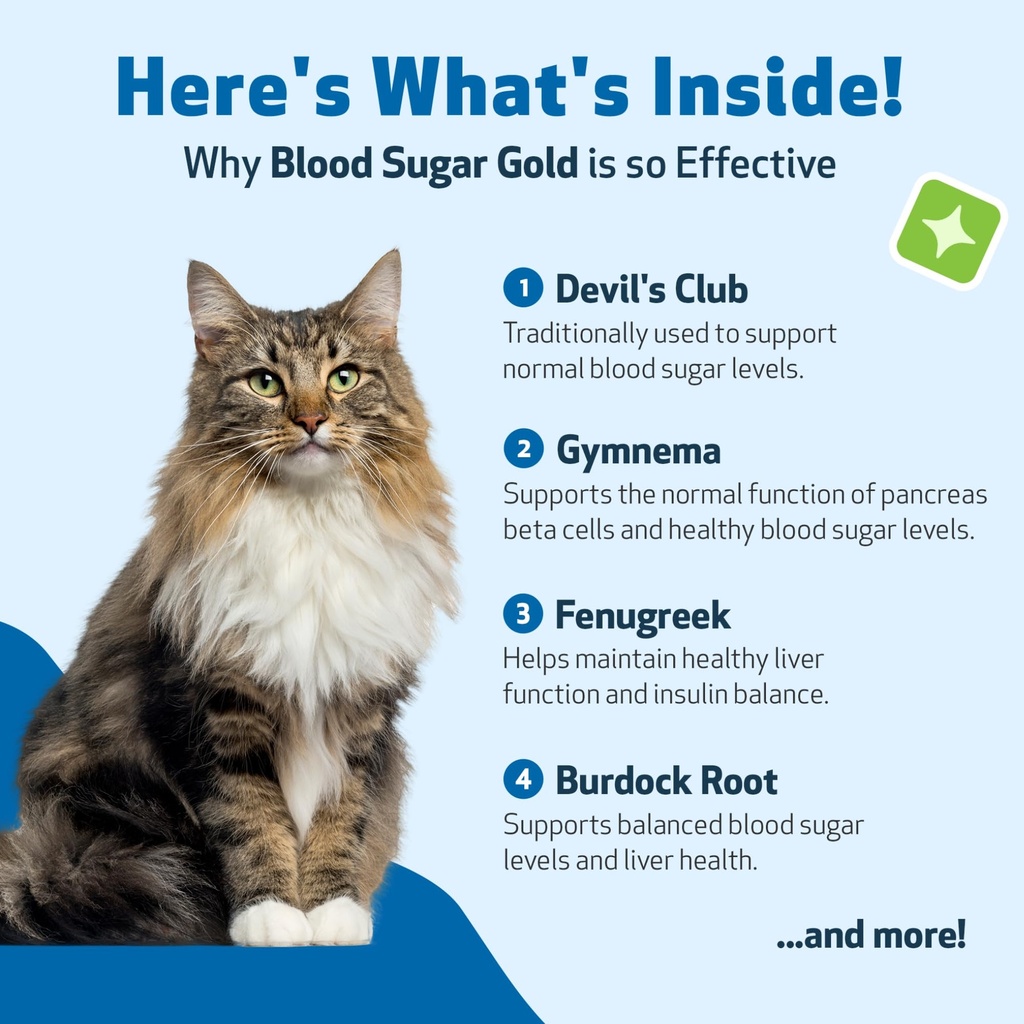 Here's What's Inside!
Why Blood Sugar Gold is so Effective

1 Devil's Club
Traditionally used to support normal blood sugar levels.

2 Gymnema
Supports the normal function of pancreas beta cells and healthy blood sugar levels.

3 Fenugreek
Helps maintain healthy liver function and insulin balance.

4 Burdock Root
Supports balanced blood sugar levels and liver health.

...and more!